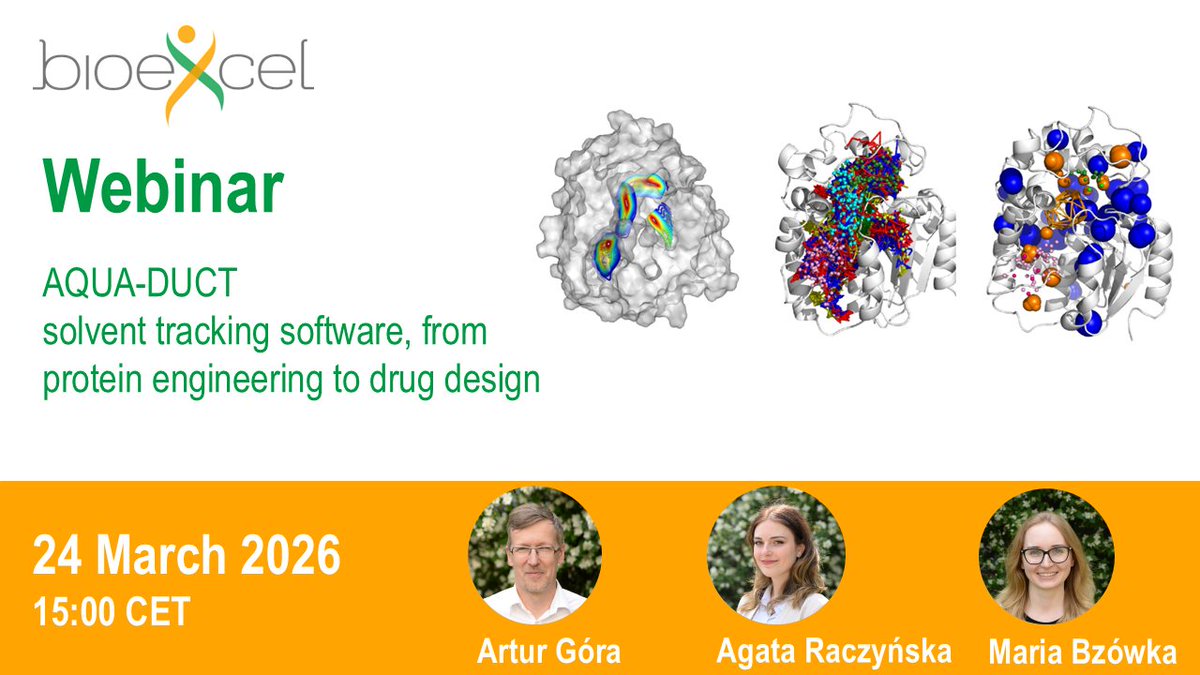 bioexcel

Webinar

AQUA-DUCT
solvent tracking software, from protein engineering to drug design

24 March 2026
15:00 CET

Artur Góra

Agata Raczyńska

Maria Bzówka